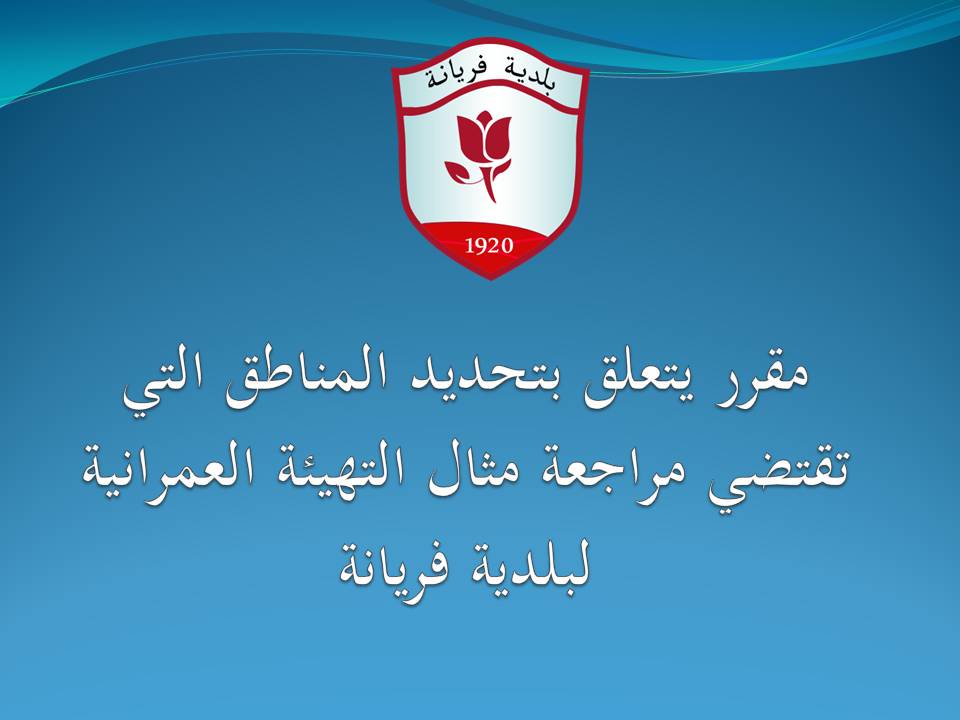 بلدية فريانة

1920

مقرر يتعلق بتحديد المناطق التي تقتضي مراجعة مثال التهيئة العمرانية لبلدية فريانة